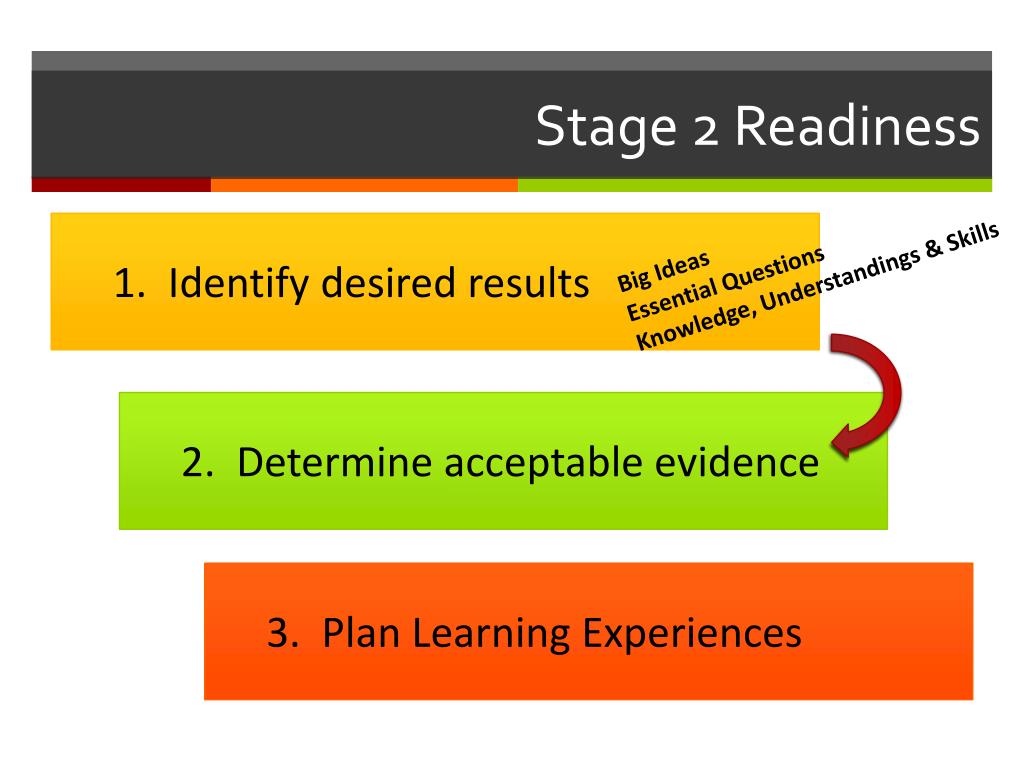 Stage 2 Readiness

1. Identify desired results

Big Ideas
Essential Questions
Knowledge, Understandings & Skills

2. Determine acceptable evidence

3. Plan Learning Experiences